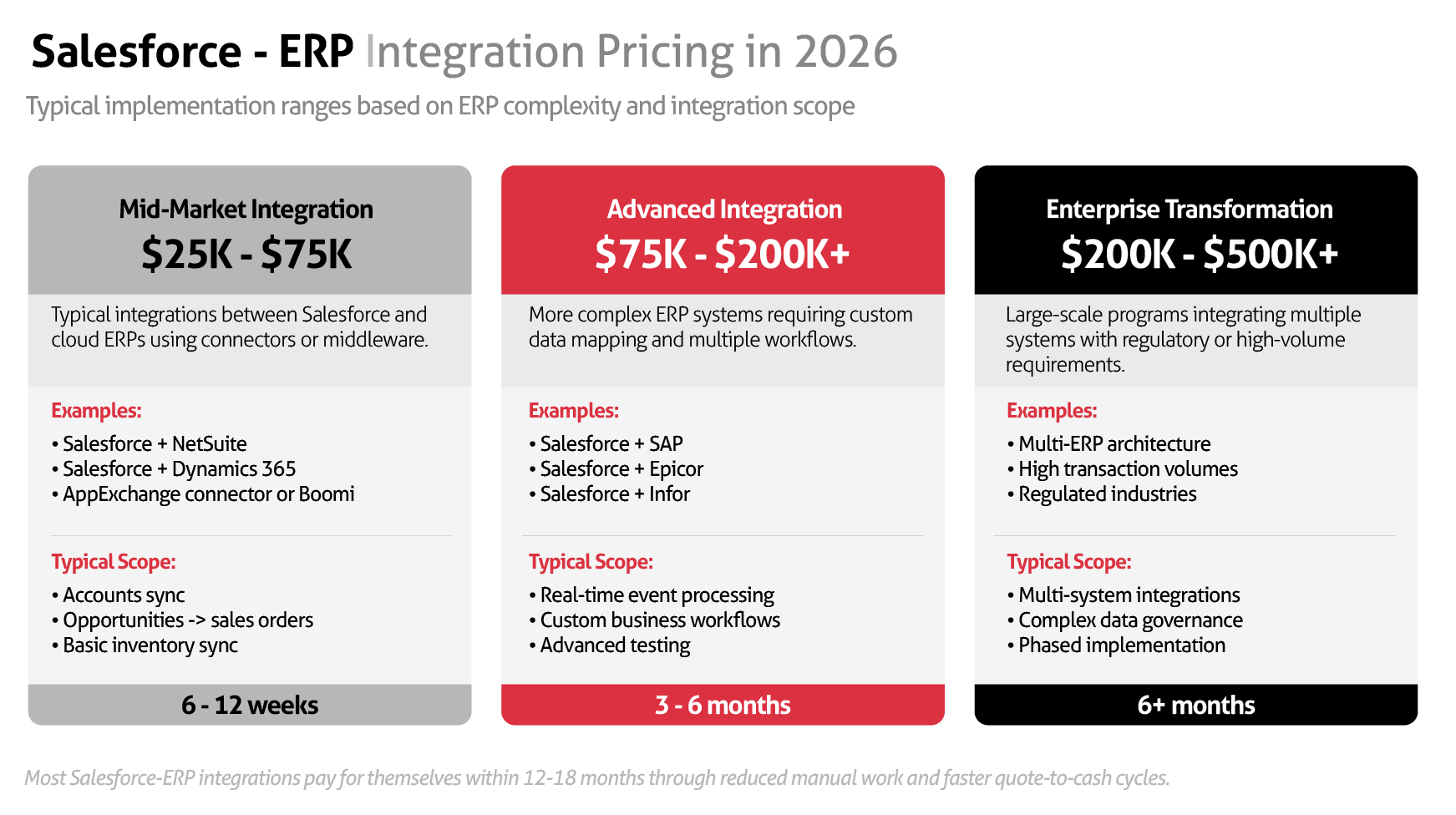 Salesforce - ERP Integration Pricing in 2026

Typical implementation ranges based on ERP complexity and integration scope

Mid-Market Integration

\$25K - \$75K

Typical integrations between Salesforce and cloud ERPs using connectors or middleware.

Examples:

• Salesforce + NetSuite
• Salesforce + Dynamics 365
• AppExchange connector or Boomi

Typical Scope:

• Accounts sync
• Opportunities -> sales orders
• Basic inventory sync

6 - 12 weeks

Advanced Integration

\$75K - \$200K+

More complex ERP systems requiring custom data mapping and multiple workflows.

Examples:

• Salesforce + SAP
• Salesforce + Epicor
• Salesforce + Infor

Typical Scope:

• Real-time event processing
• Custom business workflows
• Advanced testing

3 - 6 months

Enterprise Transformation

\$200K - \$500K+

Large-scale programs integrating multiple systems with regulatory or high-volume requirements.

Examples:

• Multi-ERP architecture
• High transaction volumes
• Regulated industries

Typical Scope:

• Multi-system integrations
• Complex data governance
• Phased implementation

6+ months

Most Salesforce-ERP integrations pay for themselves within 12-18 months through reduced manual work and faster quote-to-cash cycles.